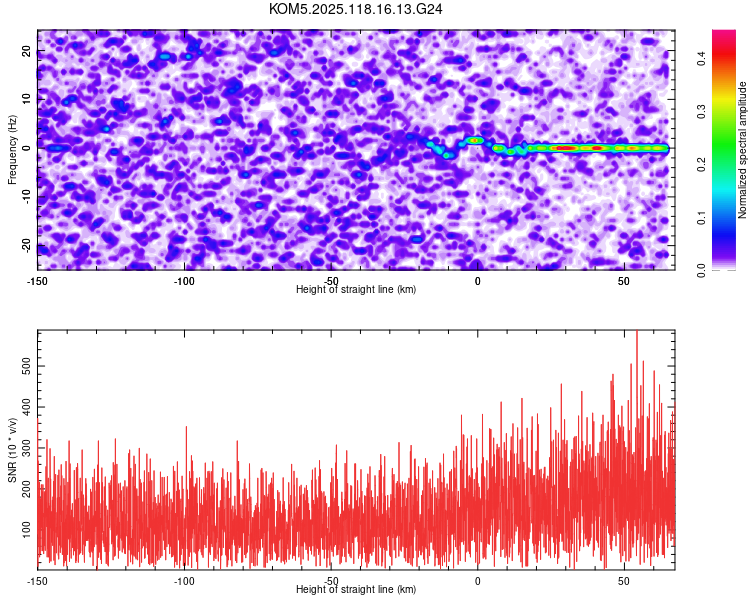 KOM5.2025.118.16.13.G24

Frequency (Hz)

20
10
0
-10
-20

-150 -100 -50 0 50

Height of straight line (km)

Normalized spectral amplitude

0.0 0.1 0.2 0.3 0.4

SNR (10 * v/v)

500
400
300
200
100

-150 -100 -50 0 50

Height of straight line (km)